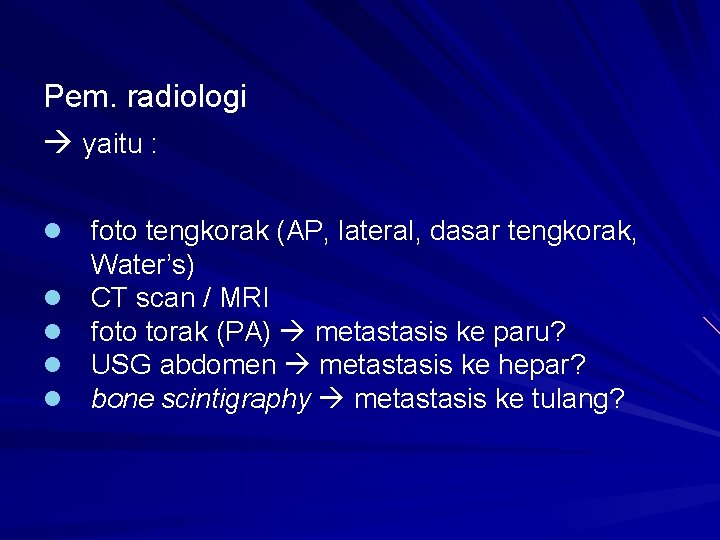 Pem. radiologi

→ yaitu :

• foto tengkorak (AP, lateral, dasar tengkorak, Water's)
• CT scan / MRI
• foto torak (PA) → metastasis ke paru?
• USG abdomen → metastasis ke hepar?
• bone scintigraphy → metastasis ke tulang?